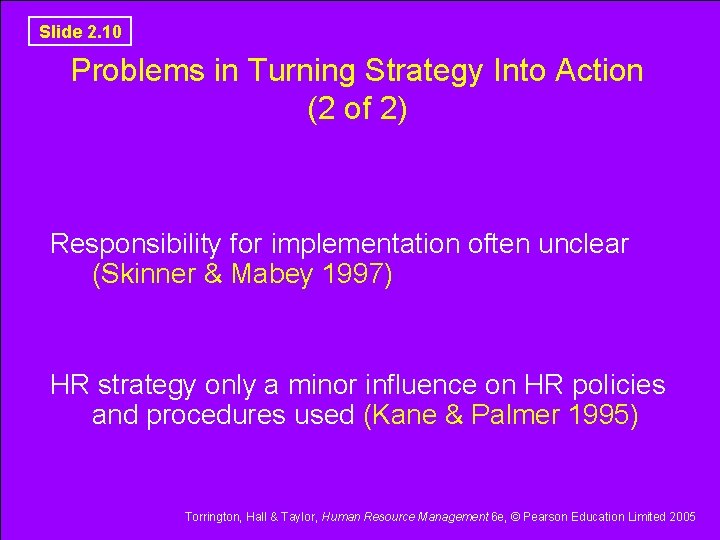 Slide 2.10

Problems in Turning Strategy Into Action (2 of 2)

Responsibility for implementation often unclear (Skinner & Mabey 1997)

HR strategy only a minor influence on HR policies and procedures used (Kane & Palmer 1995)

Torrington, Hall & Taylor, Human Resource Management 6e, © Pearson Education Limited 2005